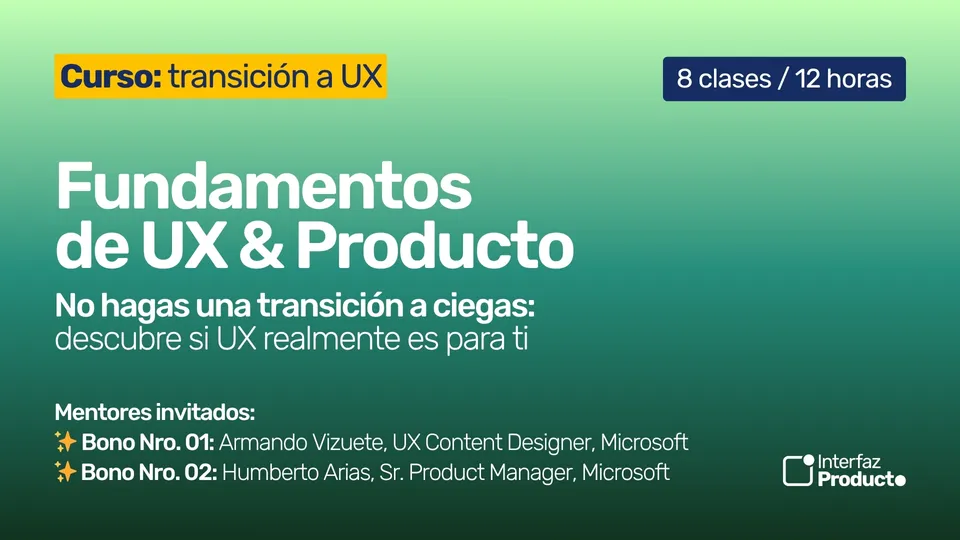 Curso: transición a UX

8 clases / 12 horas

Fundamentos de UX & Producto

No hagas una transición a ciegas: descubre si UX realmente es para ti

Mentores invitados:
✨ Bono Nro. 01: Armando Vizuete, UX Content Designer, Microsoft
✨ Bono Nro. 02: Humberto Arias, Sr. Product Manager, Microsoft

Interfaz Producto